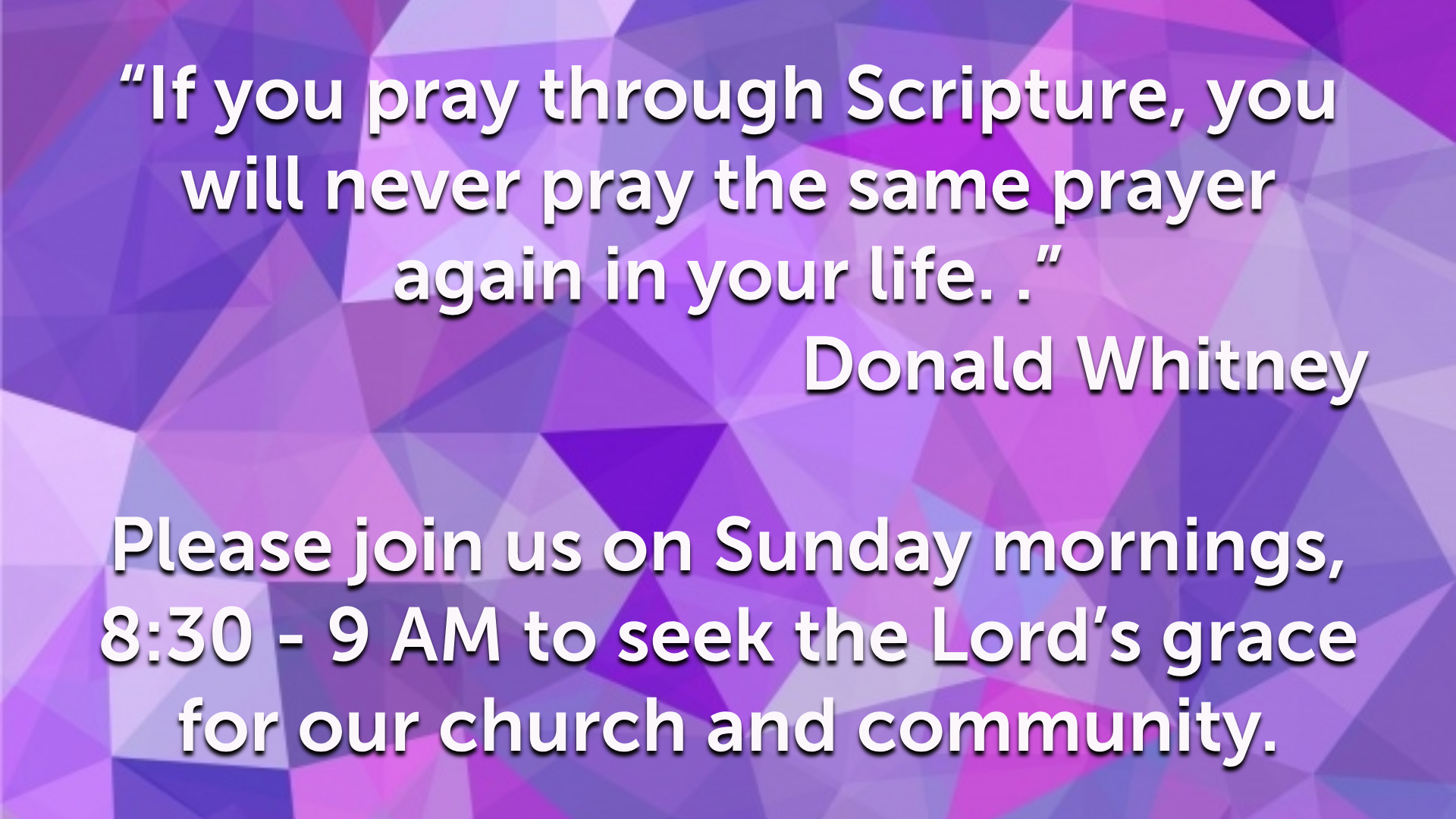 “If you pray through Scripture, you will never pray the same prayer again in your life. .”
Donald Whitney

Please join us on Sunday mornings, 8:30 - 9 AM to seek the Lord’s grace for our church and community.